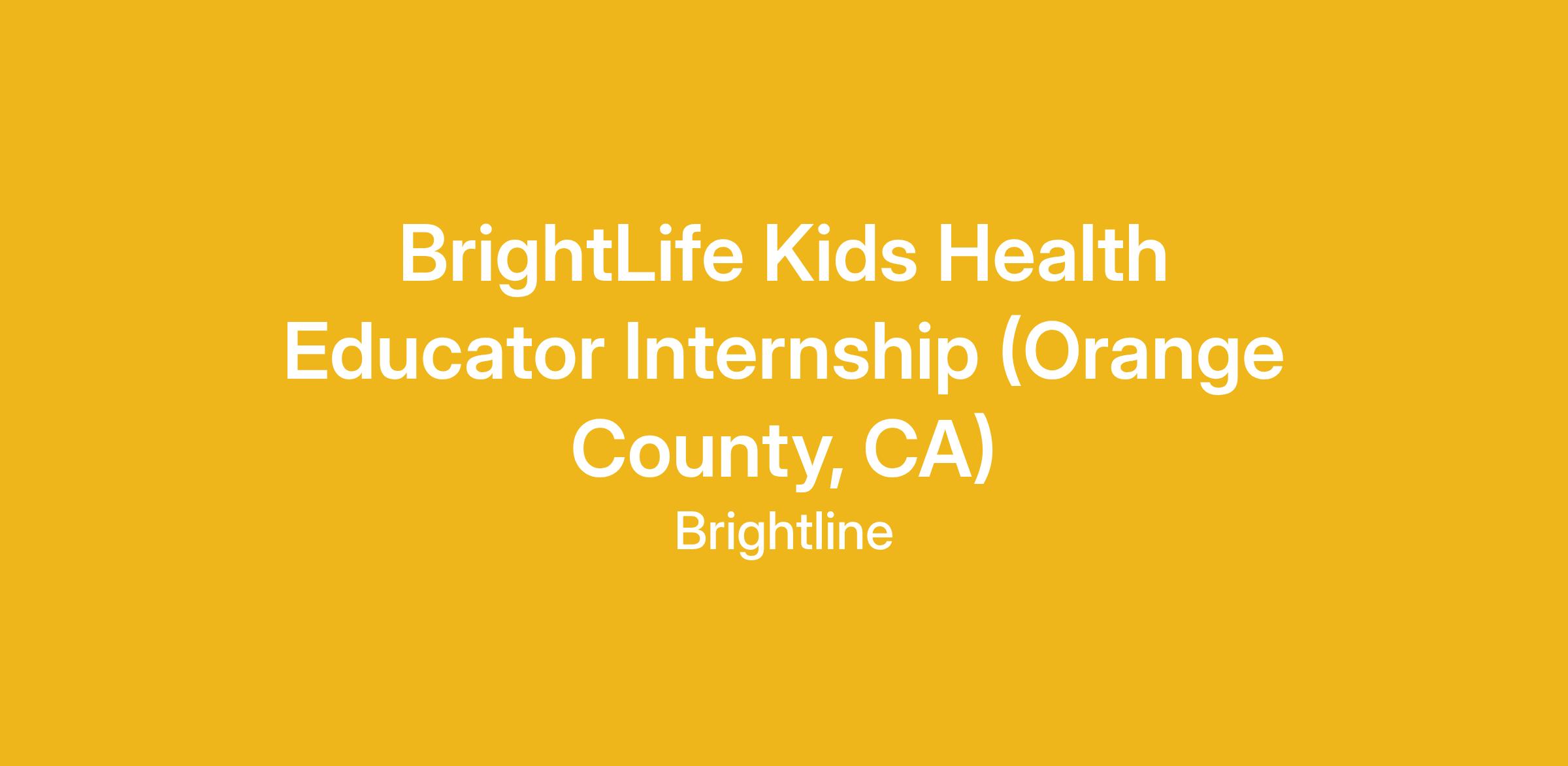 BrightLife Kids Health Educator Internship (Orange County, CA)

Brightline